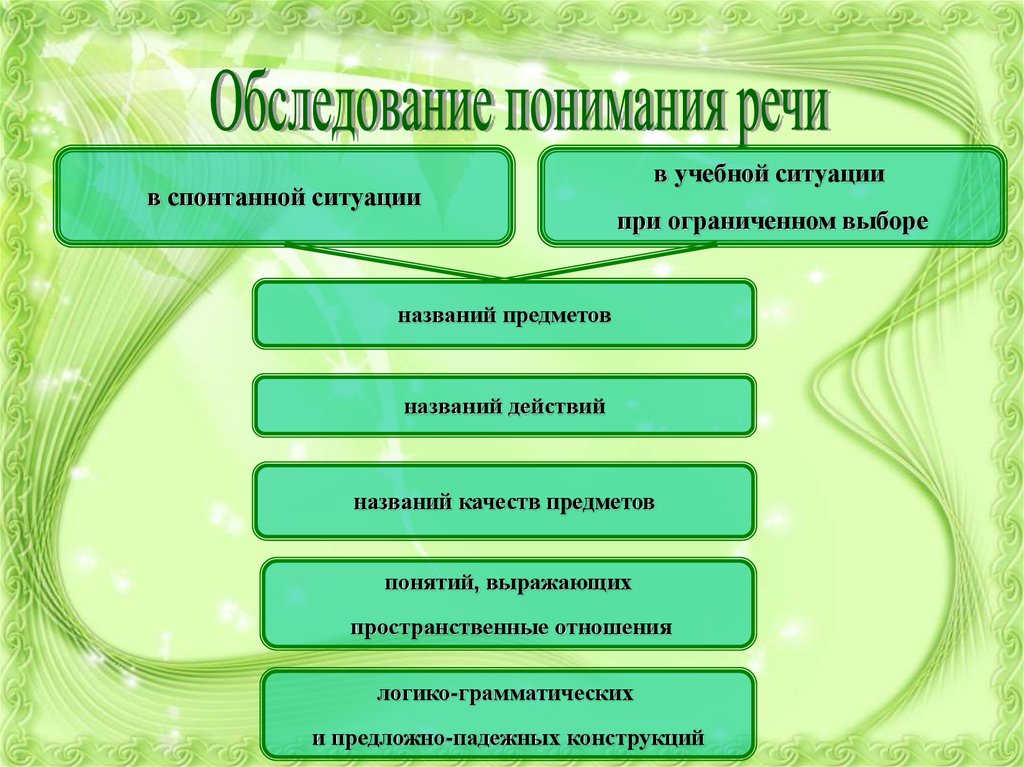 Обследование понимания речи

в спонтанной ситуации

в учебной ситуации
при ограниченном выборе

названий предметов

названий действий

названий качеств предметов

понятий, выражающих
пространственные отношения

логико-грамматических
и предложно-падежных конструкций